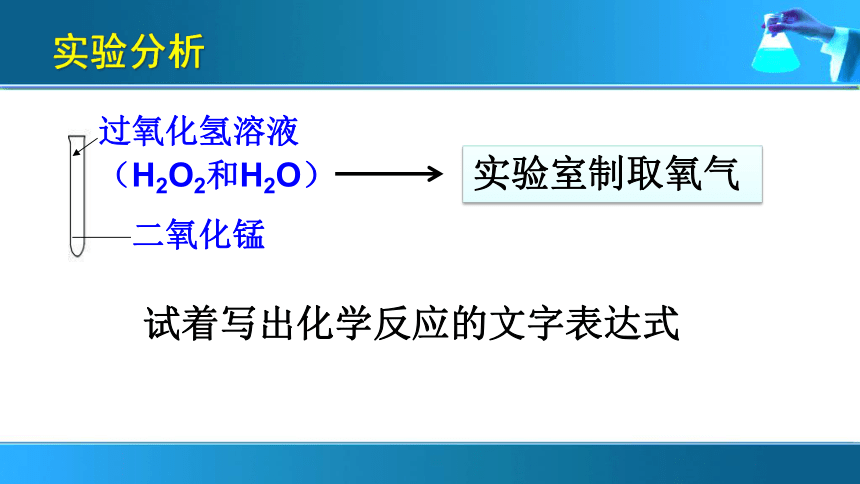 实验分析

过氧化氢溶液
（$H_2O_2$和$H_2O$）

二氧化锰

实验室制取氧气

试着写出化学反应的文字表达式